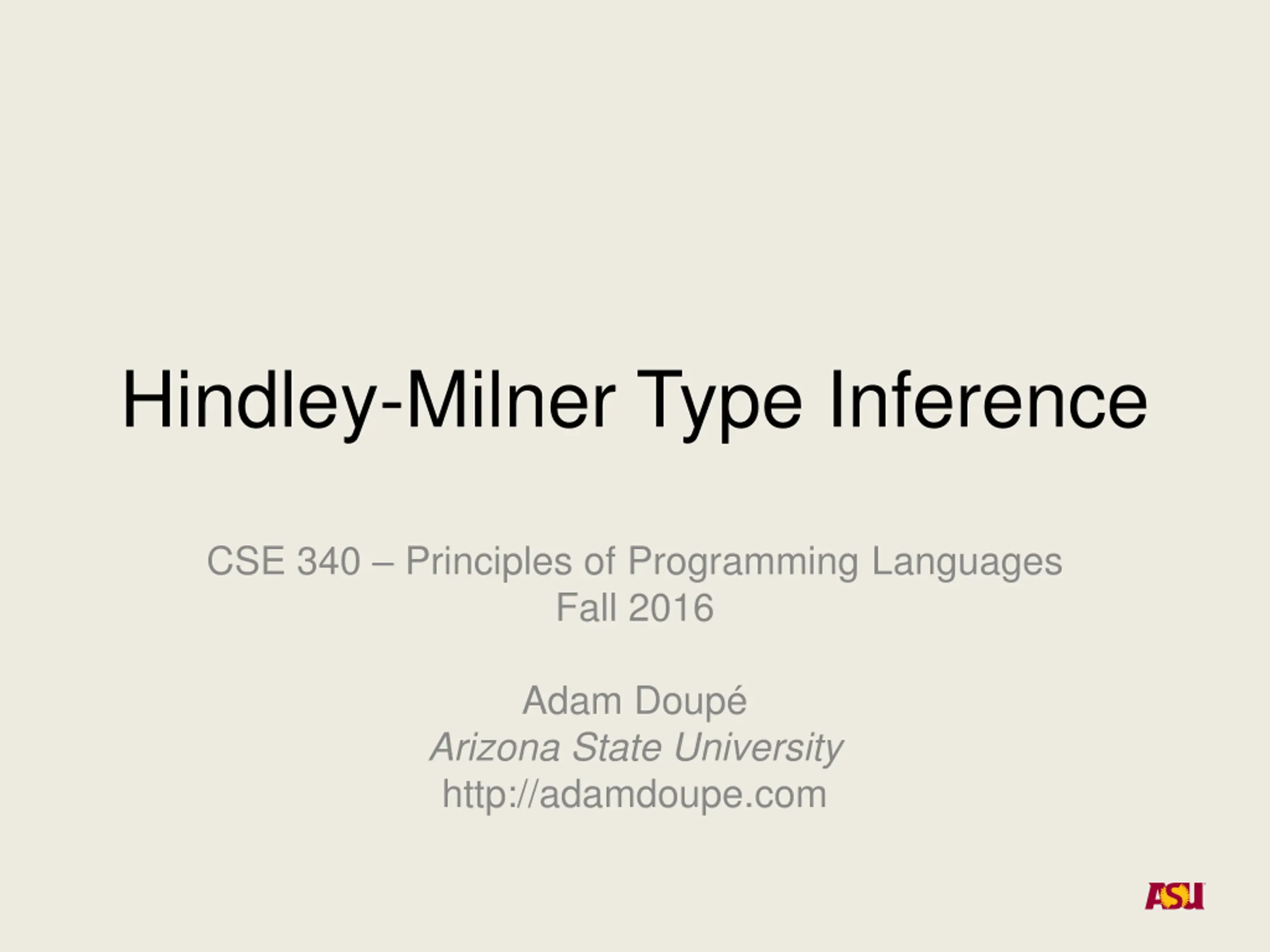 Hindley-Milner Type Inference

CSE 340 – Principles of Programming Languages
Fall 2016

Adam Doupé
Arizona State University
http://adamdoupe.com

ASU